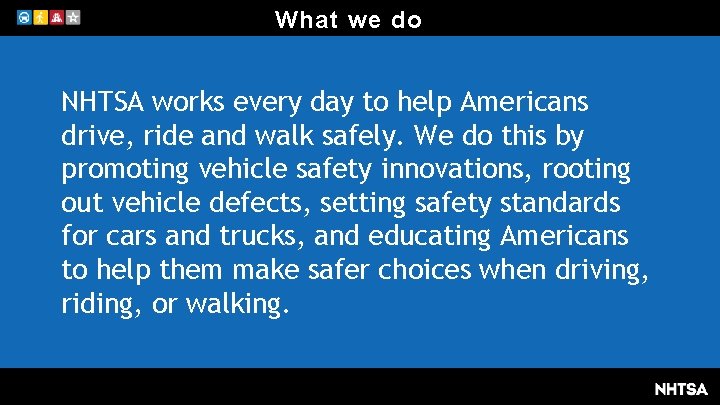 What we do

NHTSA works every day to help Americans drive, ride and walk safely. We do this by promoting vehicle safety innovations, rooting out vehicle defects, setting safety standards for cars and trucks, and educating Americans to help them make safer choices when driving, riding, or walking.

NHTSA